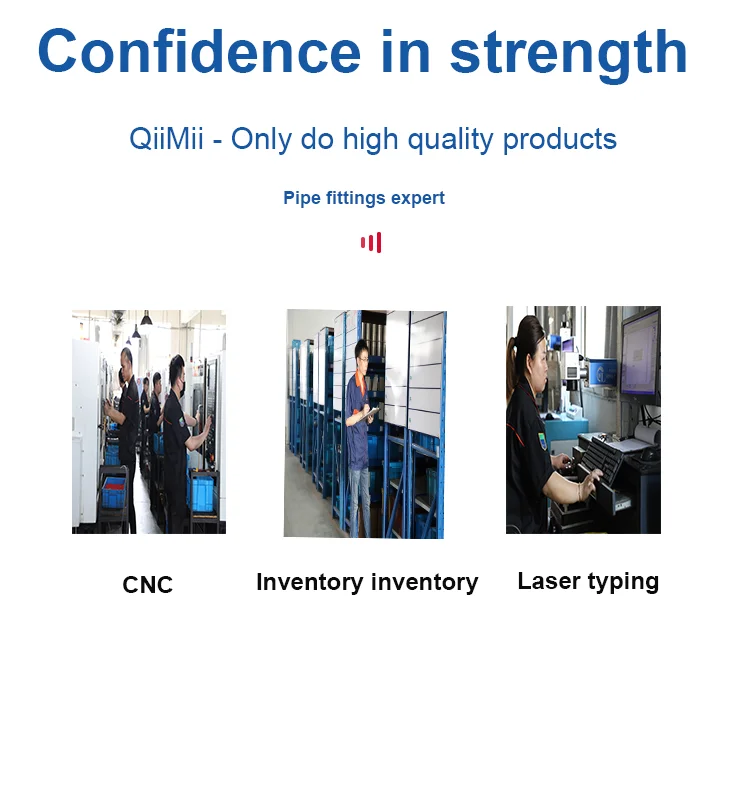 Confidence in strength

QiiMii - Only do high quality products

Pipe fittings expert

CNC

Inventory inventory

Laser typing